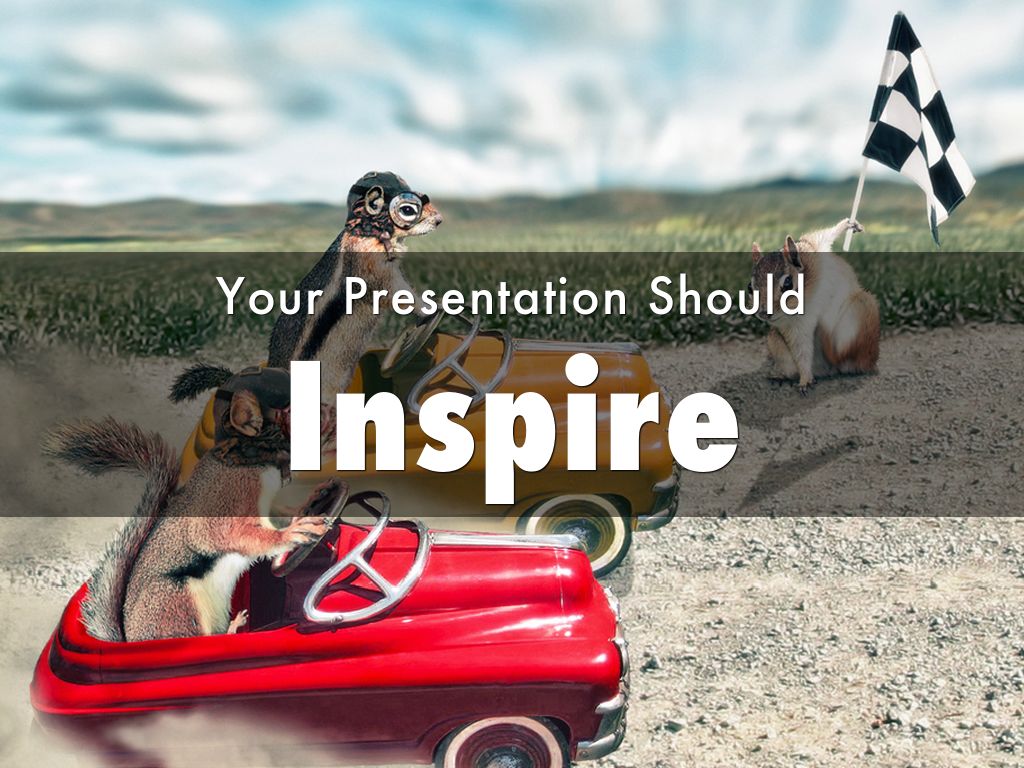 Your Presentation Should

Inspire